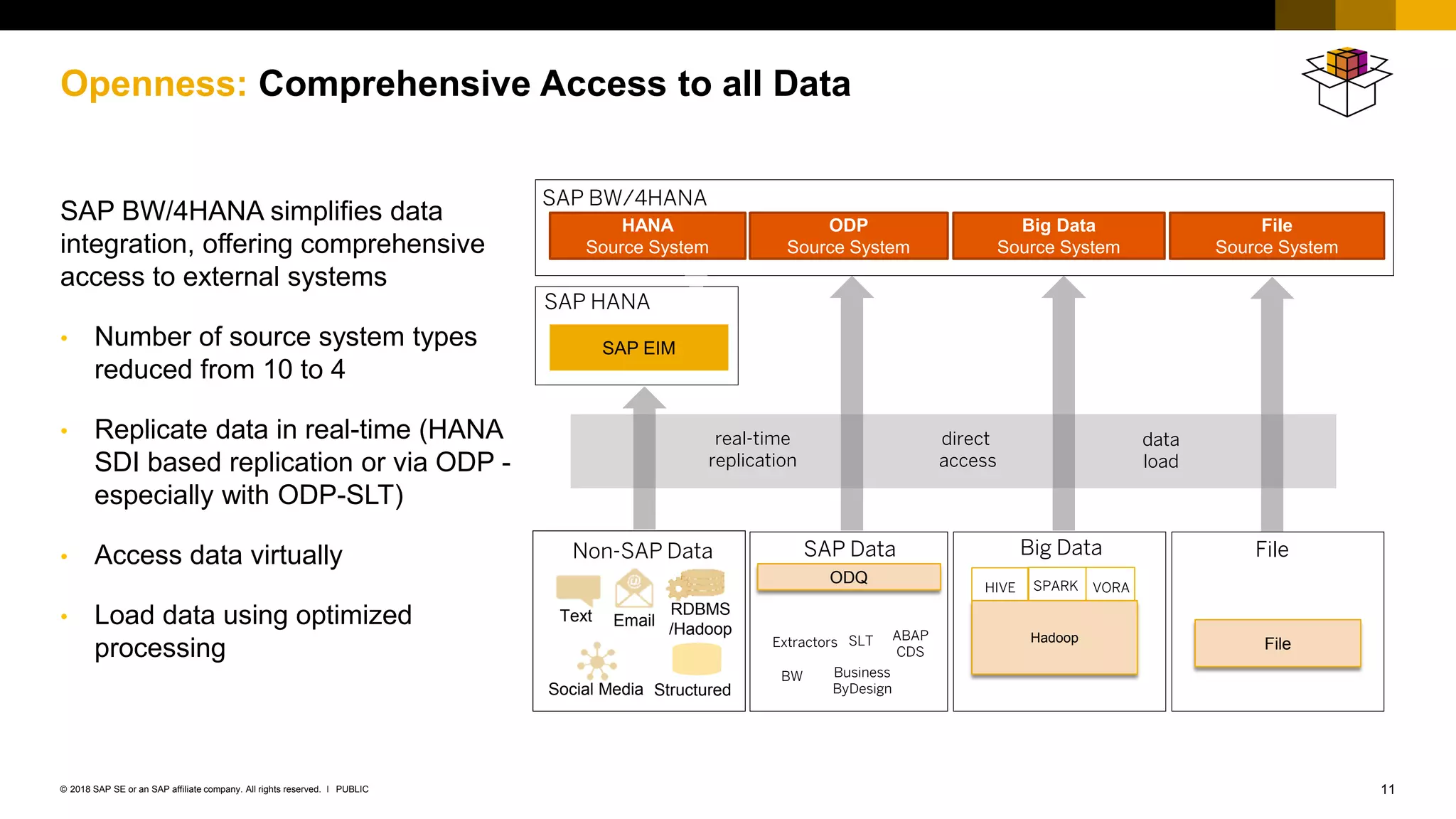 Openness: Comprehensive Access to all Data

SAP BW/4HANA simplifies data integration, offering comprehensive access to external systems

• Number of source system types reduced from 10 to 4

• Replicate data in real-time (HANA SDI based replication or via ODP - especially with ODP-SLT)

• Access data virtually

• Load data using optimized processing

SAP BW/4HANA

HANA Source System

ODP Source System

Big Data Source System

File Source System

SAP HANA

SAP EIM

real-time replication

direct access

data load

Non-SAP Data

Text

Email

RDBMS /Hadoop

Social Media

Structured

SAP Data

ODQ

Extractors

SLT

ABAP CDS

BW

Business ByDesign

Big Data

HIVE

SPARK

VORA

Hadoop

File

File

© 2018 SAP SE or an SAP affiliate company. All rights reserved. I PUBLIC

11